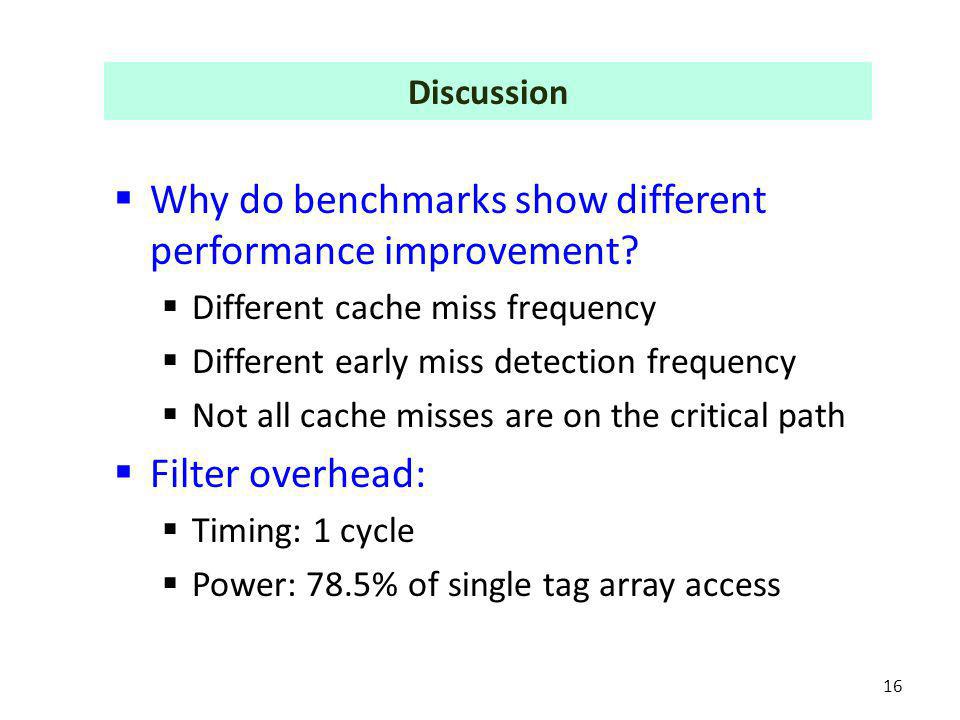 Discussion

▪ Why do benchmarks show different performance improvement?
 ▪ Different cache miss frequency
 ▪ Different early miss detection frequency
 ▪ Not all cache misses are on the critical path

▪ Filter overhead:
 ▪ Timing: 1 cycle
 ▪ Power: 78.5% of single tag array access

16